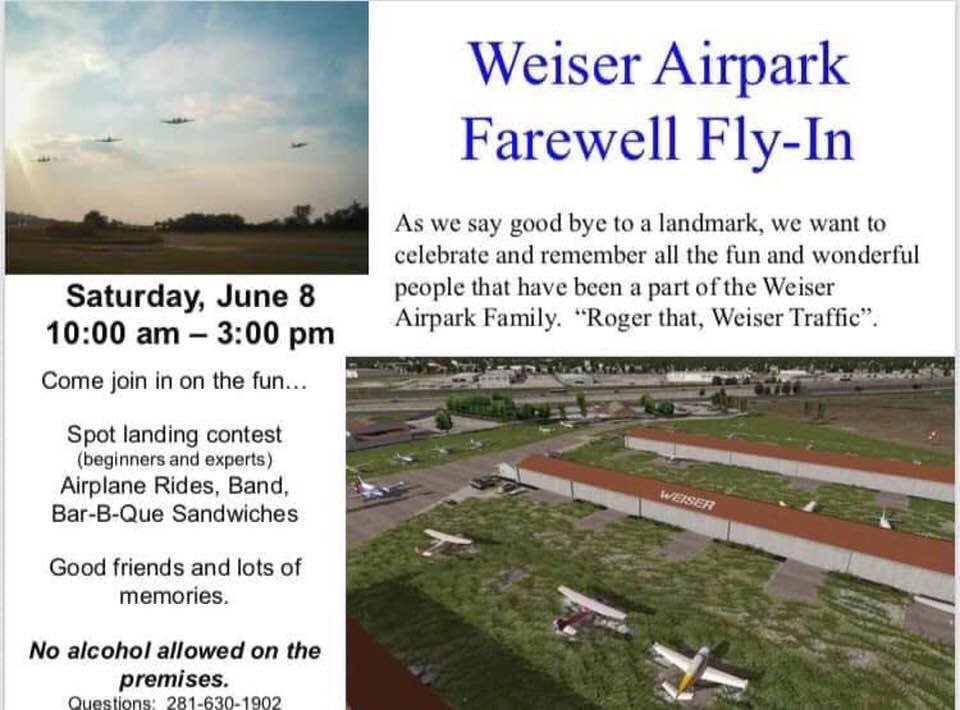 Weiser Airpark Farewell Fly-In

As we say good bye to a landmark, we want to celebrate and remember all the fun and wonderful people that have been a part of the Weiser Airpark Family. "Roger that, Weiser Traffic".

Saturday, June 8
10:00 am – 3:00 pm

Come join in on the fun...

Spot landing contest
(beginners and experts)
Airplane Rides, Band,
Bar-B-Que Sandwiches

Good friends and lots of memories.

No alcohol allowed on the premises.

Questions: 281-630-1902

WEISER